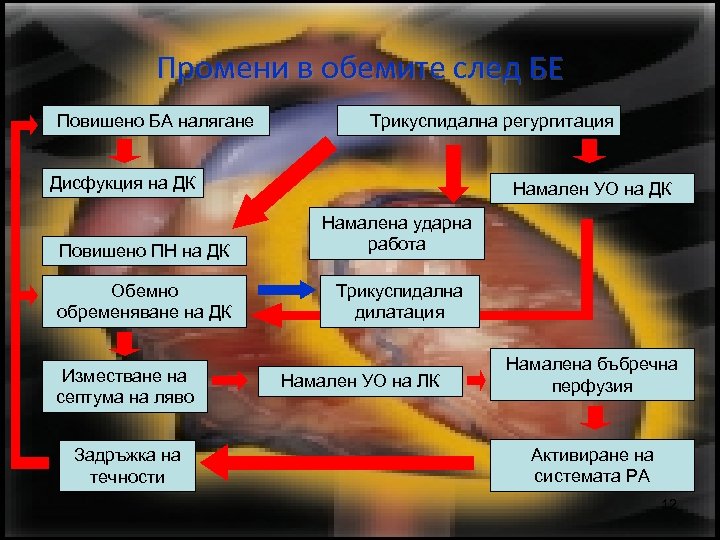 Промени в обемите след БЕ

Повишено БА налягане

Трикуспидална регургитация

Дисфукция на ДК

Намален УО на ДК

Намалена ударна работа

Повишено ПН на ДК

Обемно обременяване на ДК

Трикуспидална дилатация

Изместване на септума на ляво

Намален УО на ЛК

Намалена бъбречна перфузия

Задръжка на течности

Активиране на системата РА

12